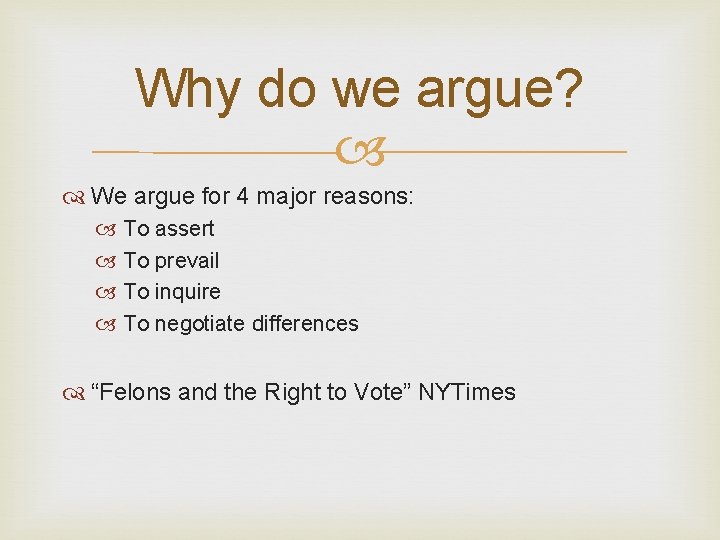 Why do we argue?

We argue for 4 major reasons:
To assert
To prevail
To inquire
To negotiate differences

“Felons and the Right to Vote” NYTimes